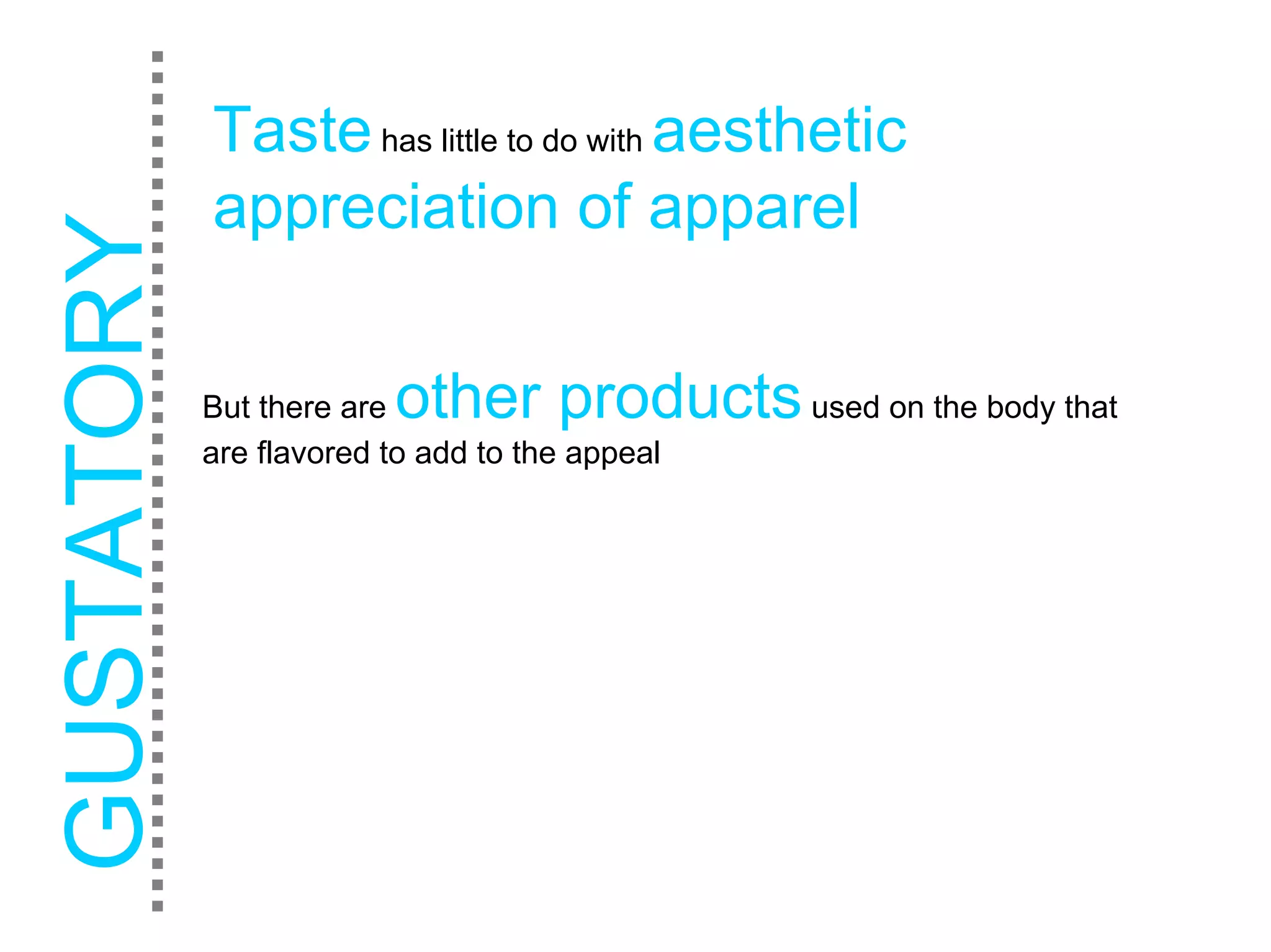 GUSTATORY

Taste has little to do with aesthetic appreciation of apparel

But there are other products used on the body that are flavored to add to the appeal